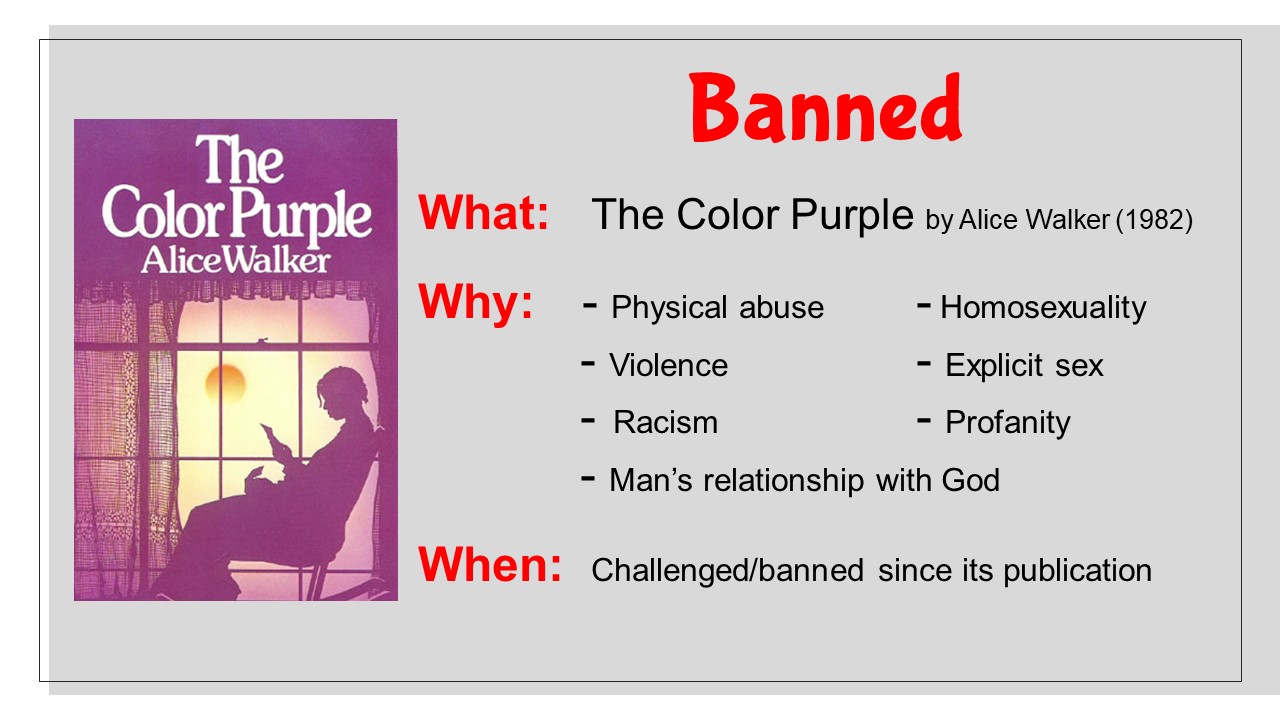 The Color Purple
Alice Walker

Banned

What: The Color Purple by Alice Walker (1982)

Why: - Physical abuse
- Violence
- Racism
- Man's relationship with God

- Homosexuality
- Explicit sex
- Profanity

When: Challenged/banned since its publication